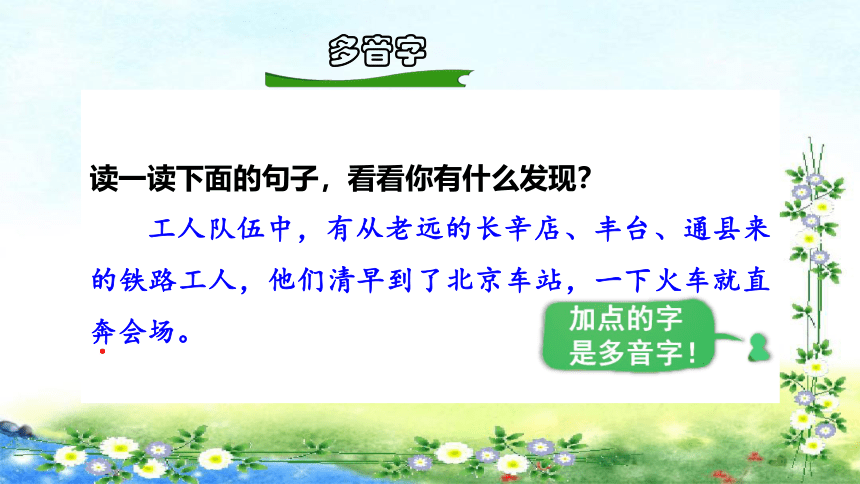 多音字

读一读下面的句子，看看你有什么发现？

工人队伍中，有从老远的长辛店、丰台、通县来的铁路工人，他们清早到了北京车站，一下火车就直奔会场。

加点的字是多音字！